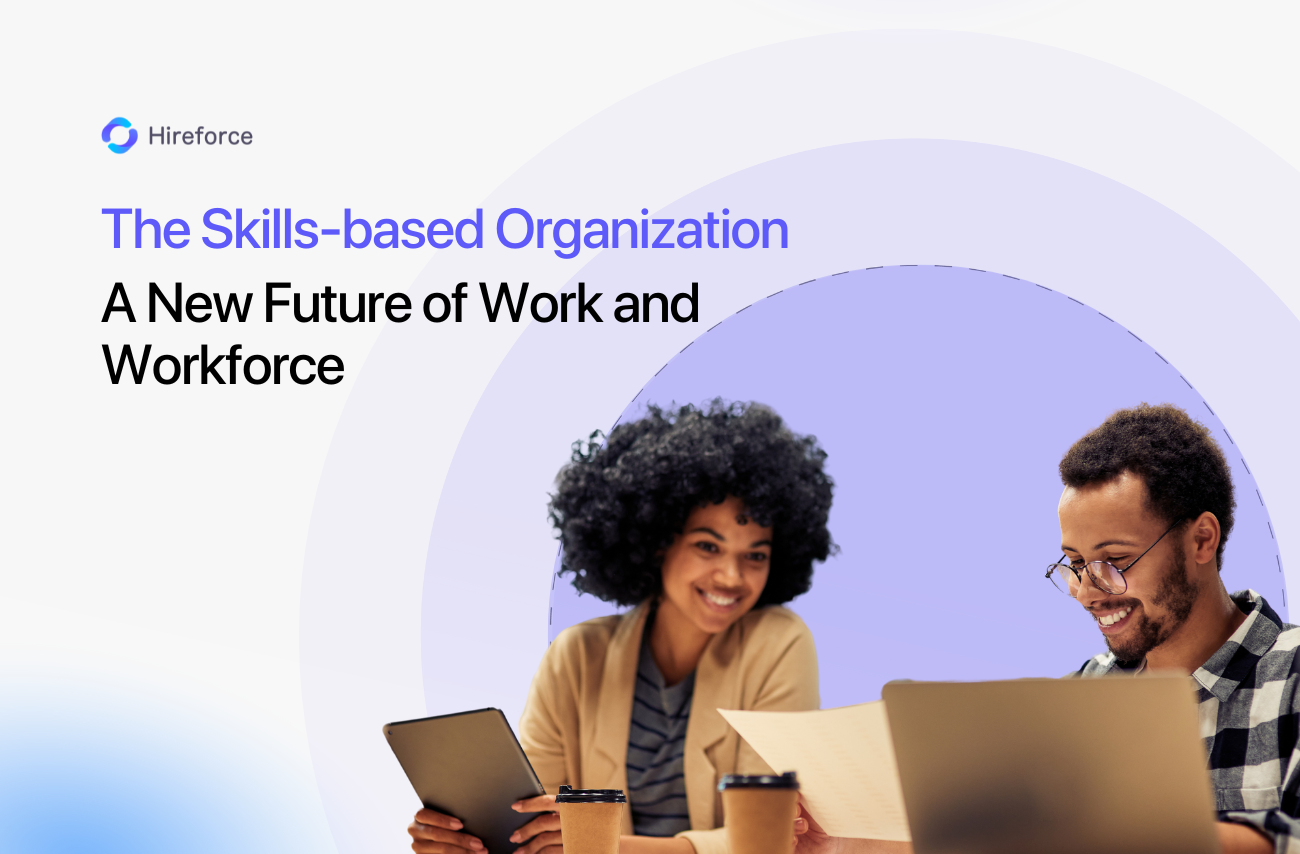 Hireforce

The Skills-based Organization

A New Future of Work and Workforce